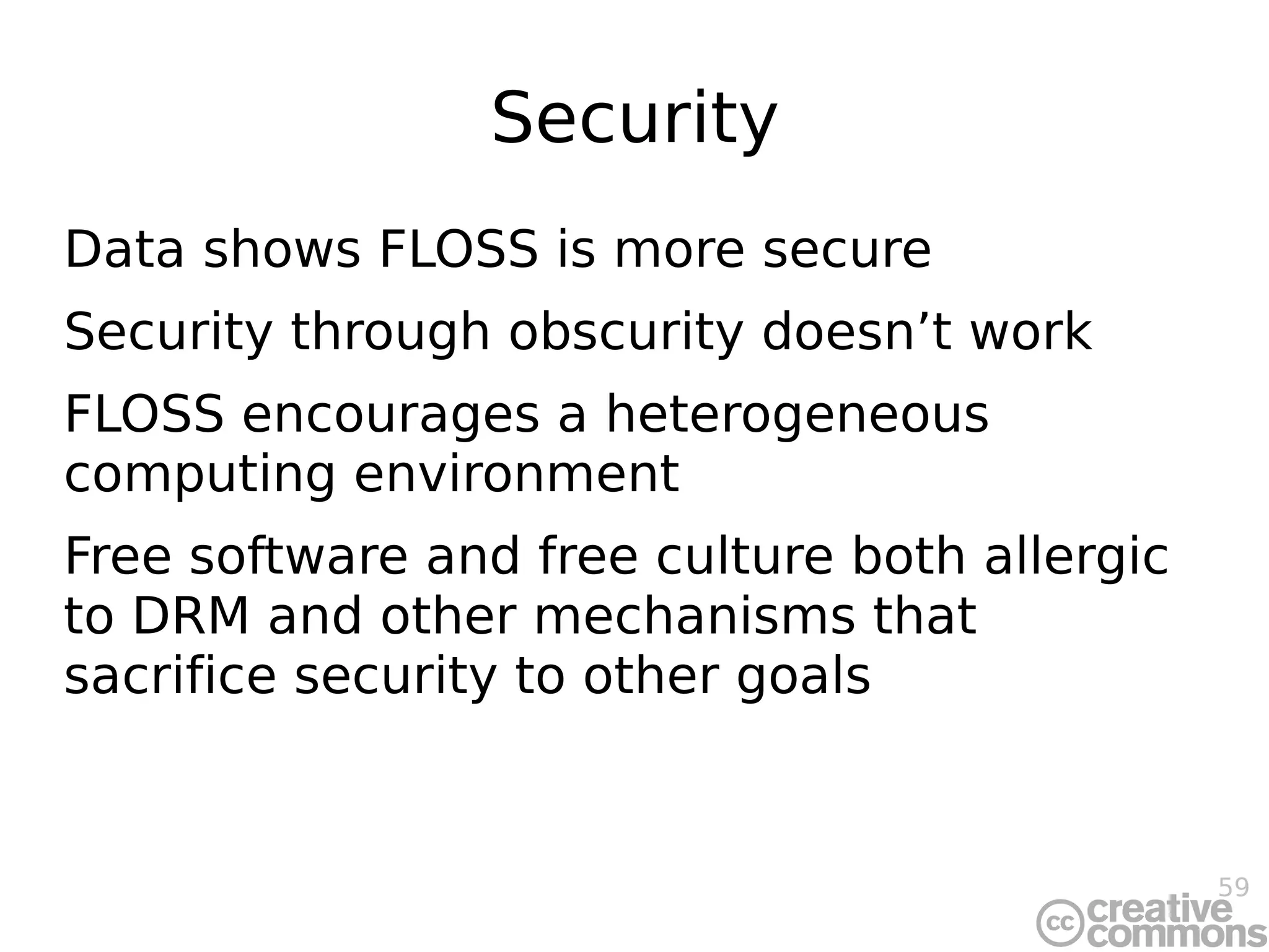 Security

Data shows FLOSS is more secure

Security through obscurity doesn’t work

FLOSS encourages a heterogeneous computing environment

Free software and free culture both allergic to DRM and other mechanisms that sacrifice security to other goals

59

cc creative commons